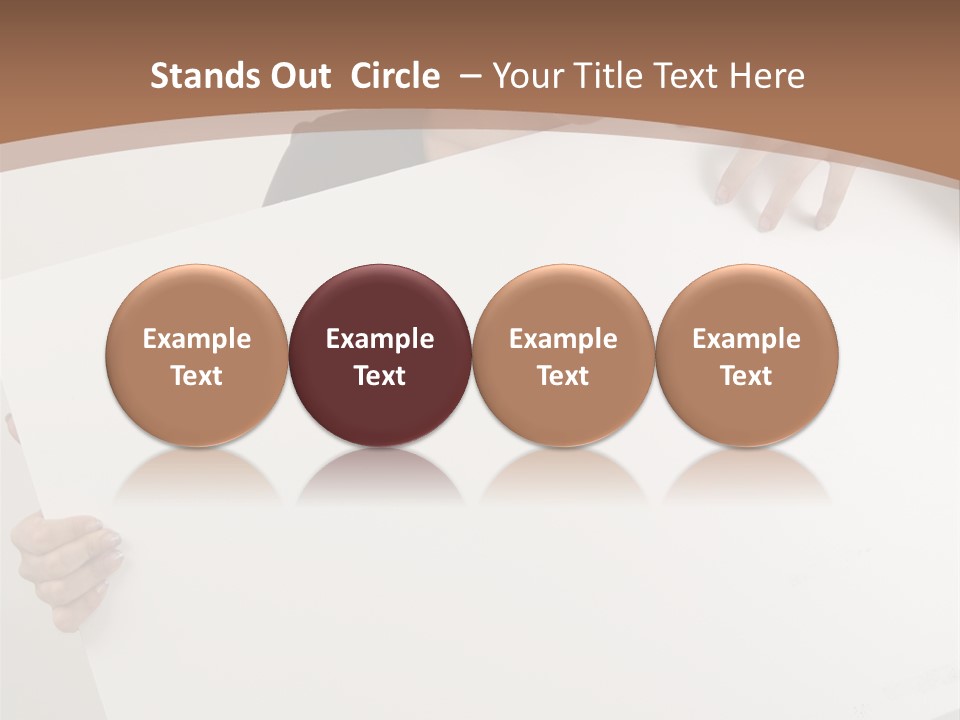 Stands Out Circle – Your Title Text Here

Example Text

Example Text

Example Text

Example Text